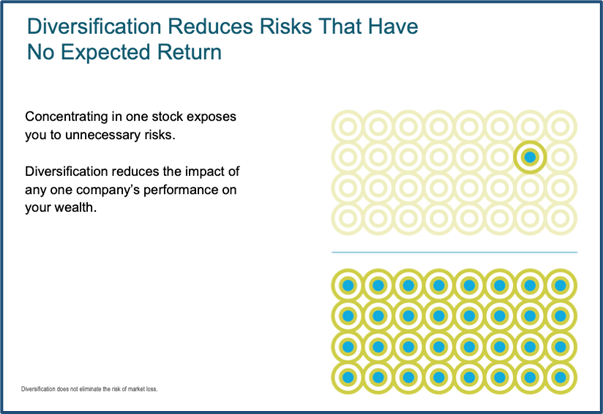 Diversification Reduces Risks That Have No Expected Return

Concentrating in one stock exposes you to unnecessary risks.

Diversification reduces the impact of any one company's performance on your wealth.

Diversification does not eliminate the risk of market loss.